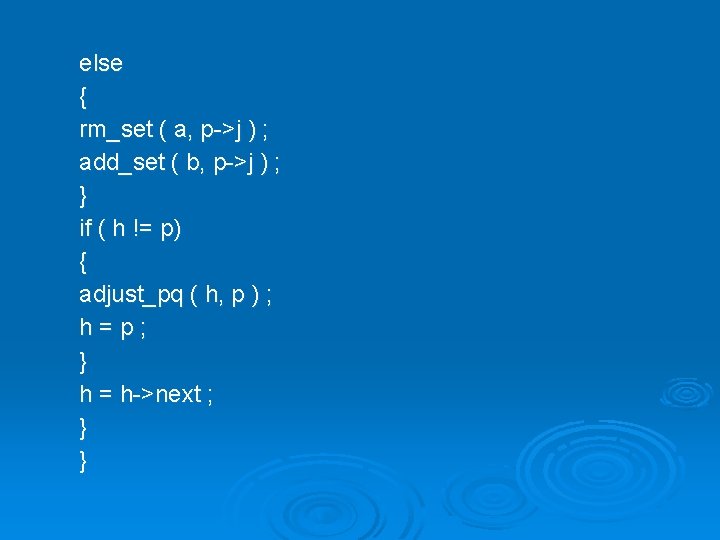 else
{
rm_set ( a, p->j ) ;
add_set ( b, p->j ) ;
}
if ( h != p)
{
adjust_pq ( h, p ) ;
h = p ;
}
h = h->next ;
}
}